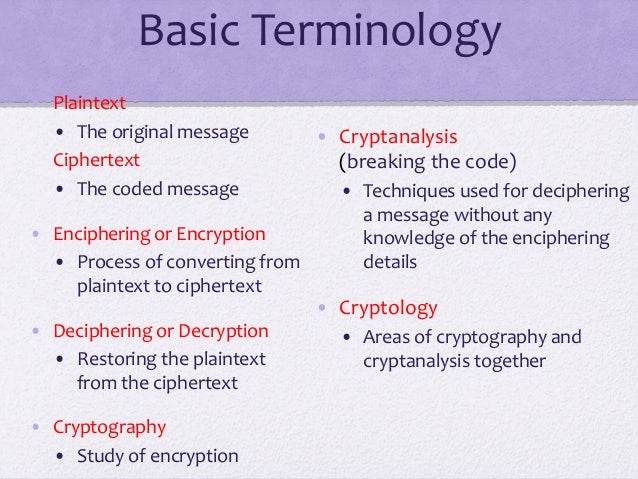 Basic Terminology

Plaintext
• The original message
Ciphertext
• The coded message

• Enciphering or Encryption
• Process of converting from plaintext to ciphertext

• Deciphering or Decryption
• Restoring the plaintext from the ciphertext

• Cryptography
• Study of encryption

• Cryptanalysis (breaking the code)
• Techniques used for deciphering a message without any knowledge of the enciphering details

• Cryptology
• Areas of cryptography and cryptanalysis together